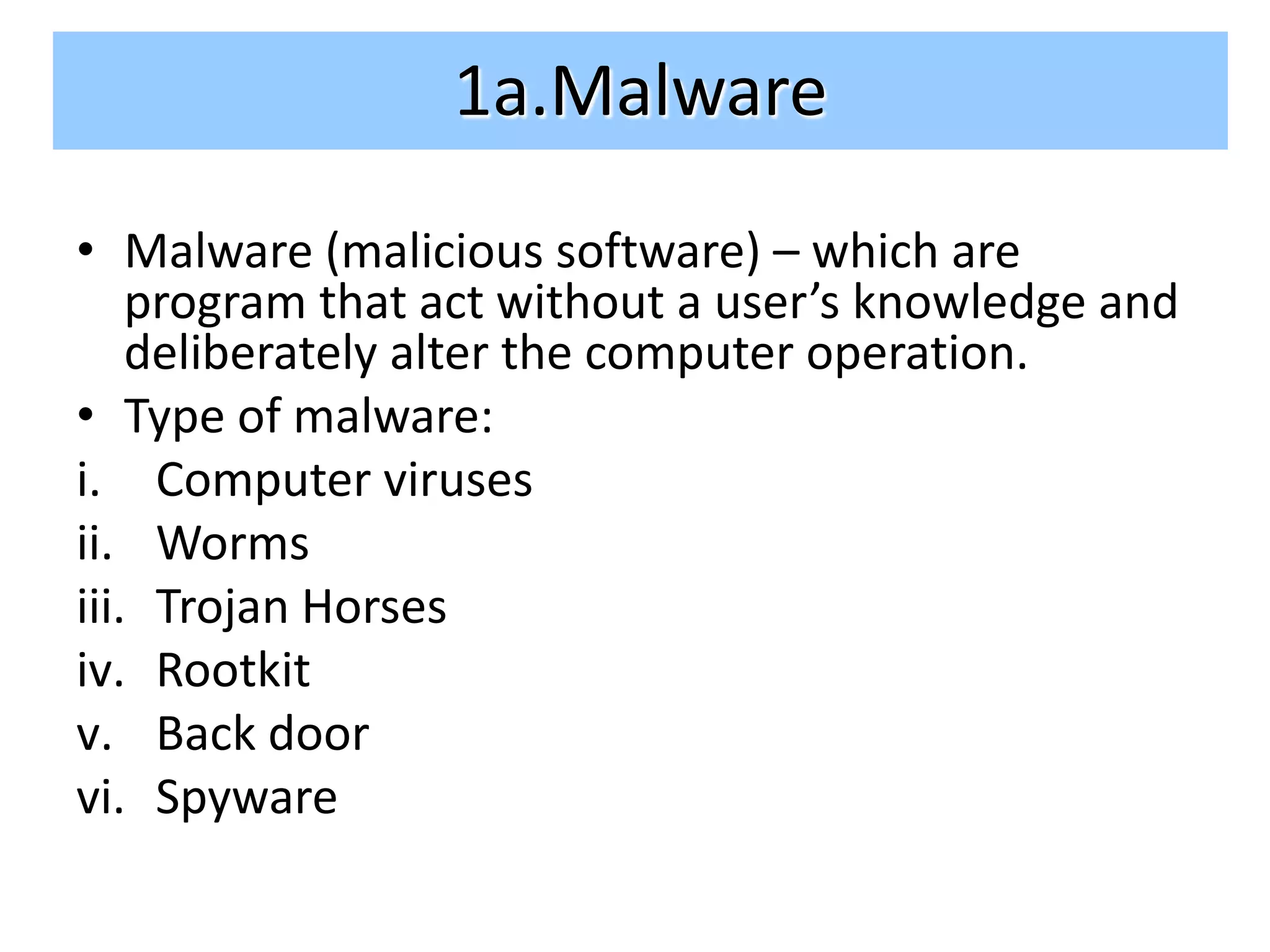 1a.Malware

• Malware (malicious software) – which are program that act without a user’s knowledge and deliberately alter the computer operation.
• Type of malware:
i. Computer viruses
ii. Worms
iii. Trojan Horses
iv. Rootkit
v. Back door
vi. Spyware